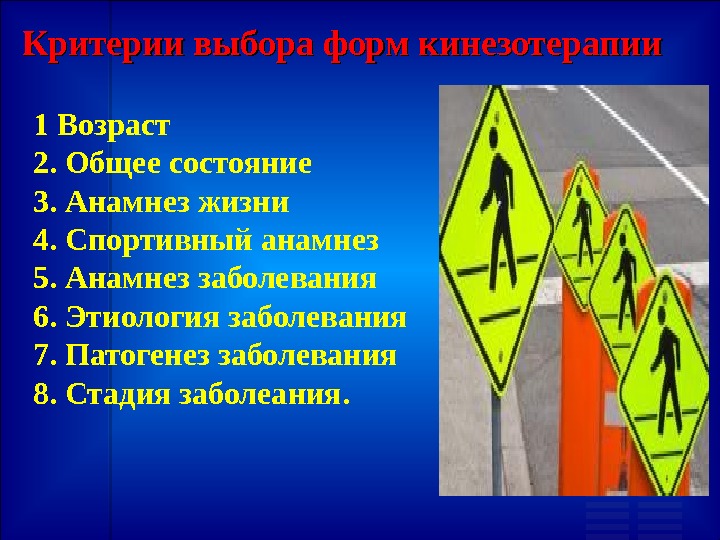 Критерии выбора форм кинезотерапии

1 Возраст
2. Общее состояние
3. Анамнез жизни
4. Спортивный анамнез
5. Анамнез заболевания
6. Этиология заболевания
7. Патогенез заболевания
8. Стадия заболеания.